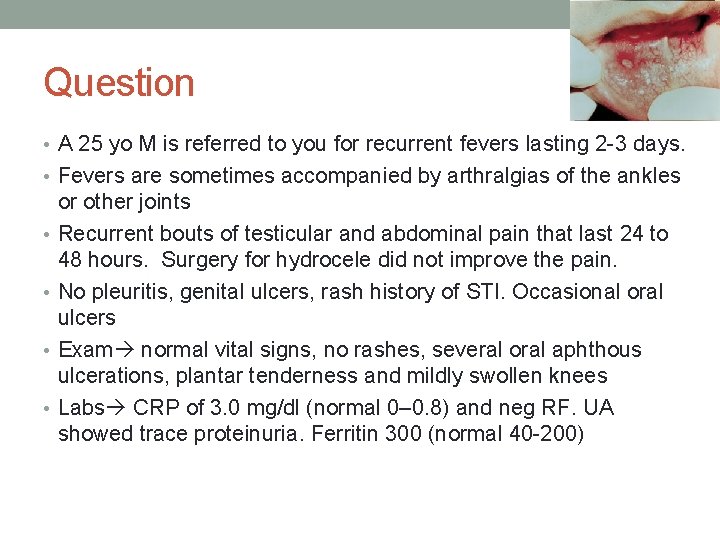 Question

• A 25 yo M is referred to you for recurrent fevers lasting 2-3 days.
• Fevers are sometimes accompanied by arthralgias of the ankles or other joints
• Recurrent bouts of testicular and abdominal pain that last 24 to 48 hours. Surgery for hydrocele did not improve the pain.
• No pleuritis, genital ulcers, rash history of STI. Occasional oral ulcers
• Exam→ normal vital signs, no rashes, several oral aphthous ulcerations, plantar tenderness and mildly swollen knees
• Labs→ CRP of 3.0 mg/dl (normal 0–0.8) and neg RF. UA showed trace proteinuria. Ferritin 300 (normal 40-200)